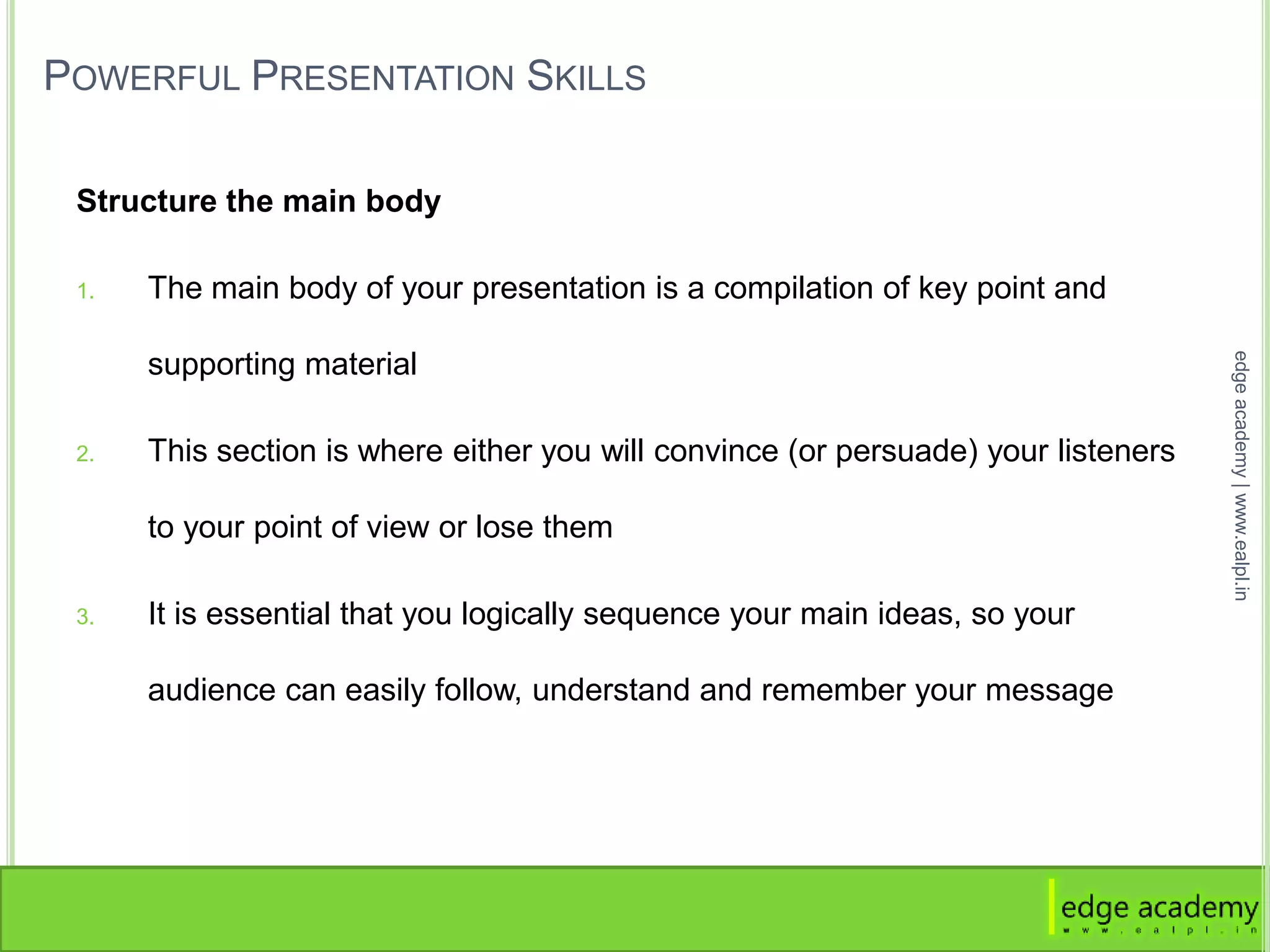 POWERFUL PRESENTATION SKILLS

Structure the main body

1. The main body of your presentation is a compilation of key point and supporting material

2. This section is where either you will convince (or persuade) your listeners to your point of view or lose them

3. It is essential that you logically sequence your main ideas, so your audience can easily follow, understand and remember your message

edge academy | www.ealpl.in

edge academy
www.ealpl.in